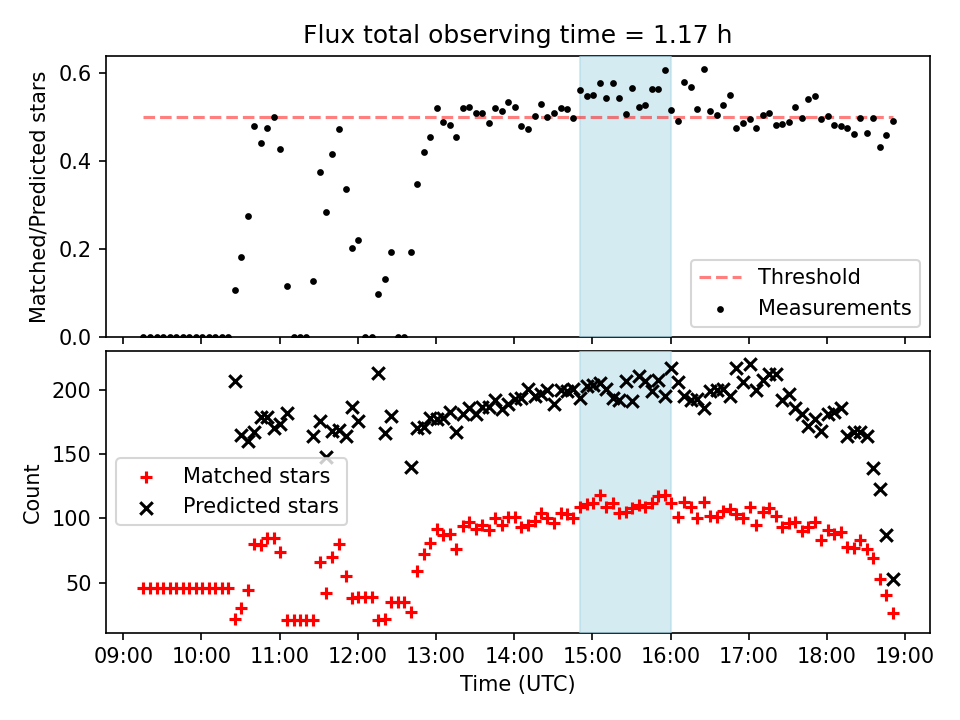 Flux total observing time = 1.17 h

Matched/Predicted stars

0.6
0.4
0.2
0.0

Threshold
Measurements

Count

200
150
100
50

Matched stars
Predicted stars

09:00 10:00 11:00 12:00 13:00 14:00 15:00 16:00 17:00 18:00 19:00
Time (UTC)